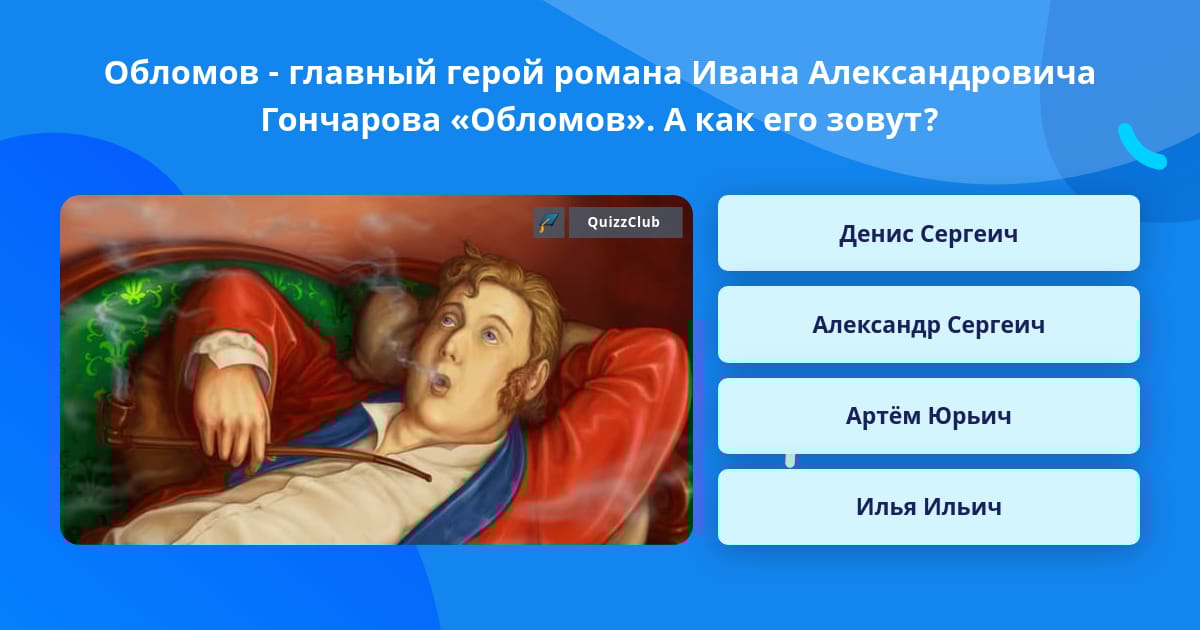 Обломов - главный герой романа Ивана Александровича Гончарова «Обломов». А как его зовут?

QuizzClub

Денис Сергеич

Александр Сергеич

Артём Юрьич

Илья Ильич